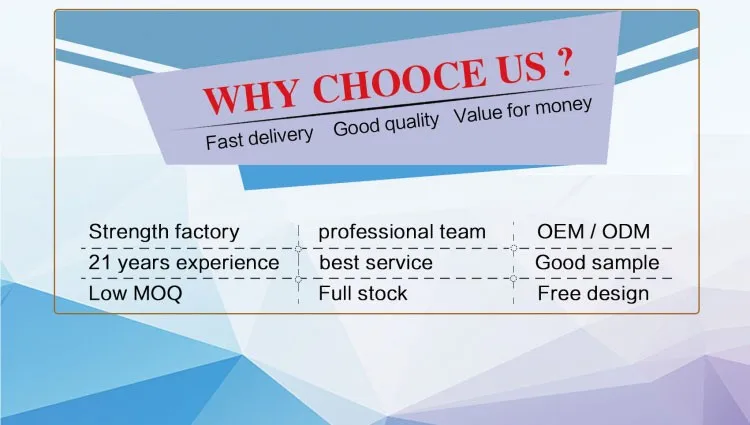 WHY CHOOCE US ?
Fast delivery Good quality Value for money

| Strength factory | professional team | OEM / ODM |
|---|---|---|
| 21 years experience | best service | Good sample |
| Low MOQ | Full stock | Free design |